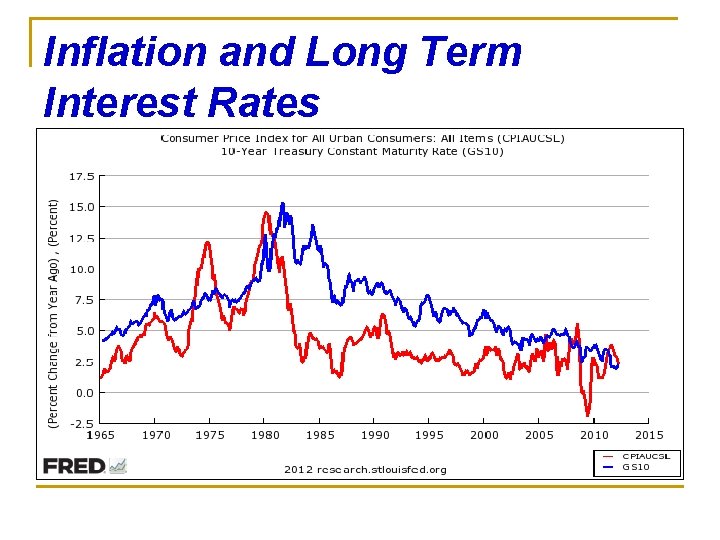 Inflation and Long Term Interest Rates

Consumer Price Index for All Urban Consumers: All Items (CPIAUCSL)
10-Year Treasury Constant Maturity Rate (GS10)

(Percent Change from Year Ago) , (Percent)

17.5
15.0
12.5
10.0
7.5
5.0
2.5
0.0
-2.5

1965 1970 1975 1980 1985 1990 1995 2000 2005 2010 2015

FRED

2012 research.stlouisfed.org

CPIAUCSL
GS10